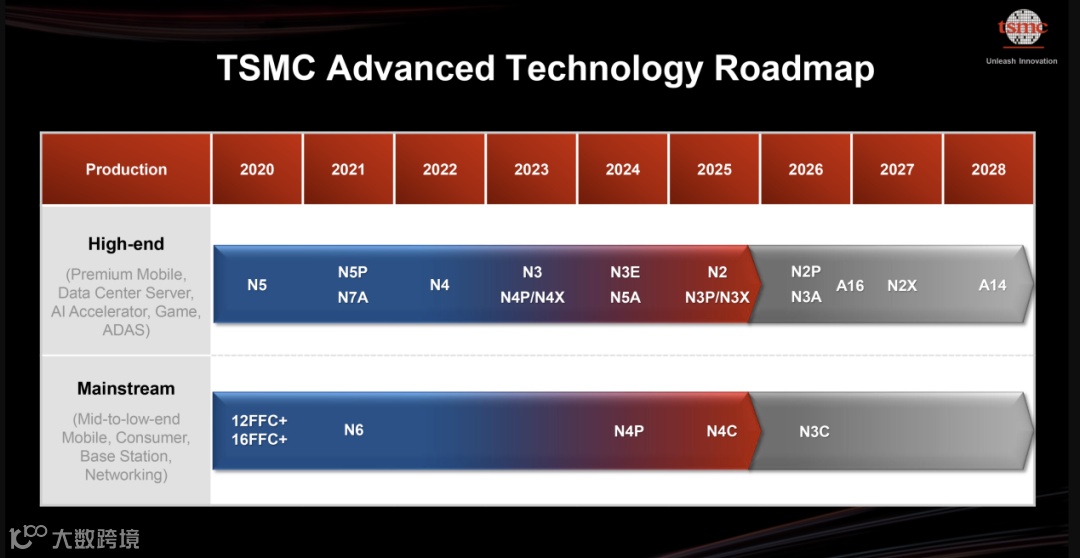 tsmc
Unleash Innovation

TSMC Advanced Technology Roadmap

| Production | 2020 | 2021 | 2022 | 2023 | 2024 | 2025 | 2026 | 2027 | 2028 |
|---|---|---|---|---|---|---|---|---|---|
| High-end (Premium Mobile, Data Center Server, AI Accelerator, Game, ADAS) | N5 | N5P N7A | N4 | N3 N4P/N4X | N3E N5A | N2 N3P/N3X | N2P N3A A16 | N2X | A14 |
| Mainstream (Mid-to-low-end Mobile, Consumer, Base Station, Networking) | 12FFC+ 16FFC+ | N6 | | | N4P | N4C | N3C | | |

大数跨境